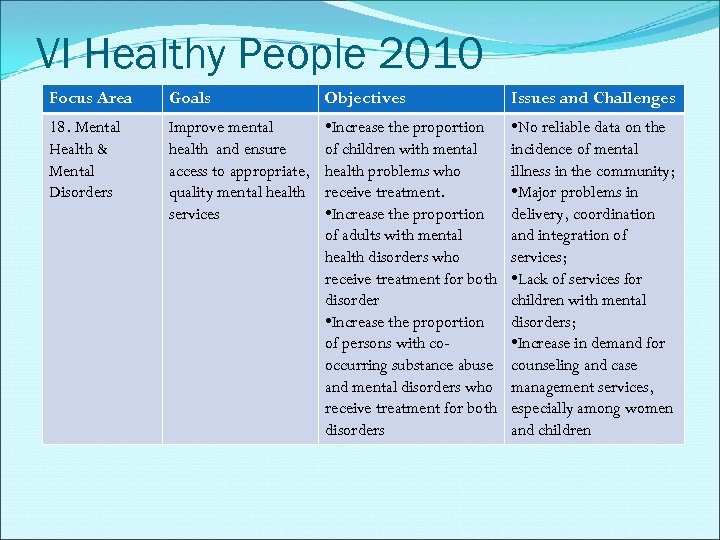 VI Healthy People 2010

| Focus Area | Goals | Objectives | Issues and Challenges |
|---|---|---|---|
| 18. Mental Health & Mental Disorders | Improve mental health and ensure access to appropriate, quality mental health services | •Increase the proportion of children with mental health problems who receive treatment. •Increase the proportion of adults with mental health disorders who receive treatment for both disorder •Increase the proportion of persons with co-occurring substance abuse and mental disorders who receive treatment for both disorders | •No reliable data on the incidence of mental illness in the community; •Major problems in delivery, coordination and integration of services; •Lack of services for children with mental disorders; •Increase in demand for counseling and case management services, especially among women and children |